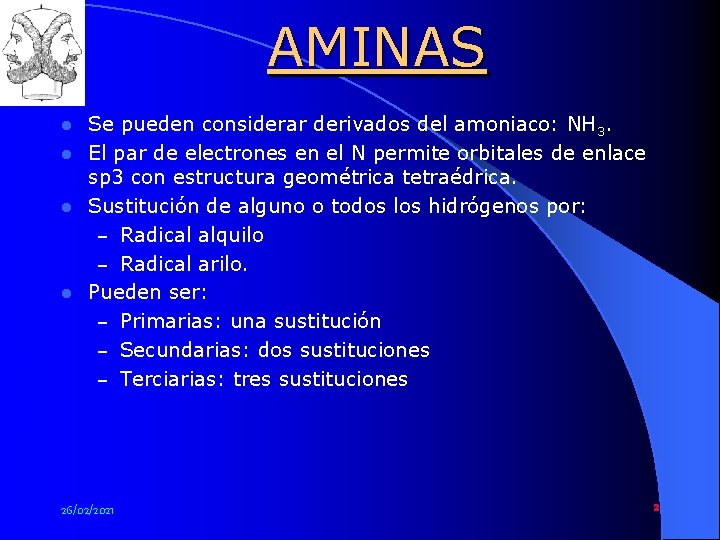 AMINAS

- Se pueden considerar derivados del amoniaco: $NH_3$.
- El par de electrones en el N permite orbitales de enlace sp3 con estructura geométrica tetraédrica.
- Sustitución de alguno o todos los hidrógenos por:
  – Radical alquilo
  – Radical arilo.
- Pueden ser:
  – Primarias: una sustitución
  – Secundarias: dos sustituciones
  – Terciarias: tres sustituciones

26/02/2021

2